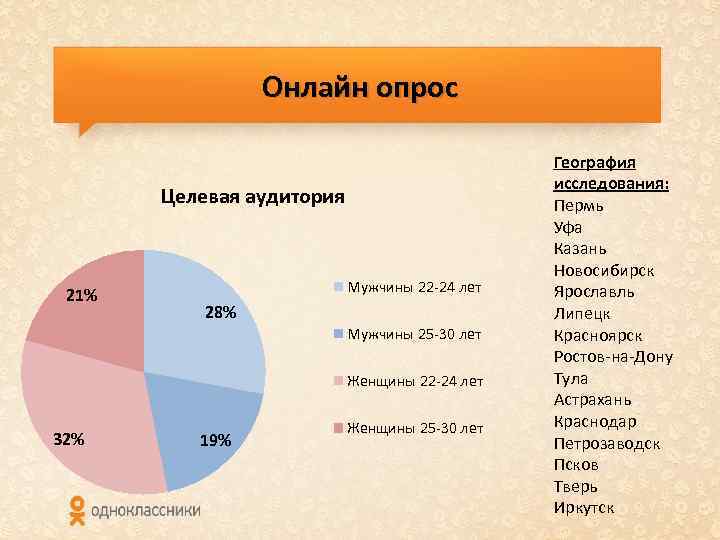 Онлайн опрос

Целевая аудитория

21%

28%

32%

19%

Мужчины 22-24 лет

Мужчины 25-30 лет

Женщины 22-24 лет

Женщины 25-30 лет

География исследования:
Пермь
Уфа
Казань
Новосибирск
Ярославль
Липецк
Красноярск
Ростов-на-Дону
Тула
Астрахань
Краснодар
Петрозаводск
Псков
Тверь
Иркутск

одноклассники